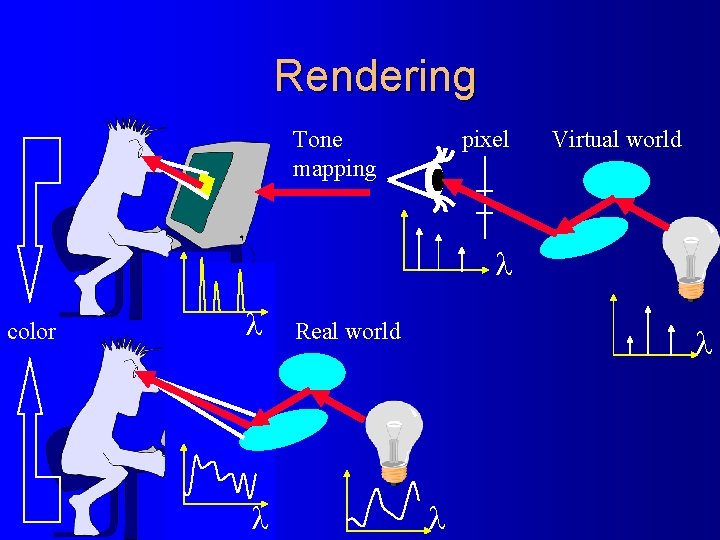 Rendering

Tone mapping

pixel

Virtual world

$\lambda$

$\lambda$

$\lambda$

color

Real world

$\lambda$

$\lambda$